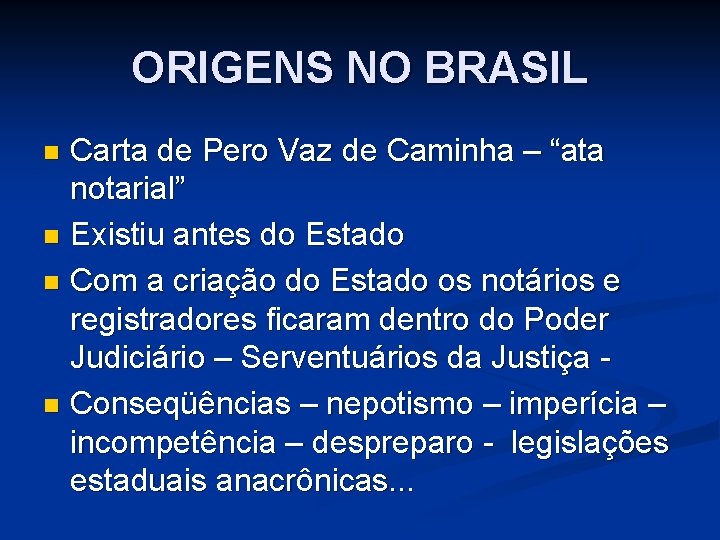 ORIGENS NO BRASIL

• Carta de Pero Vaz de Caminha – "ata notarial"
• Existiu antes do Estado
• Com a criação do Estado os notários e registradores ficaram dentro do Poder Judiciário – Serventuários da Justiça -
• Conseqüências – nepotismo – imperícia – incompetência – despreparo - legislações estaduais anacrônicas...